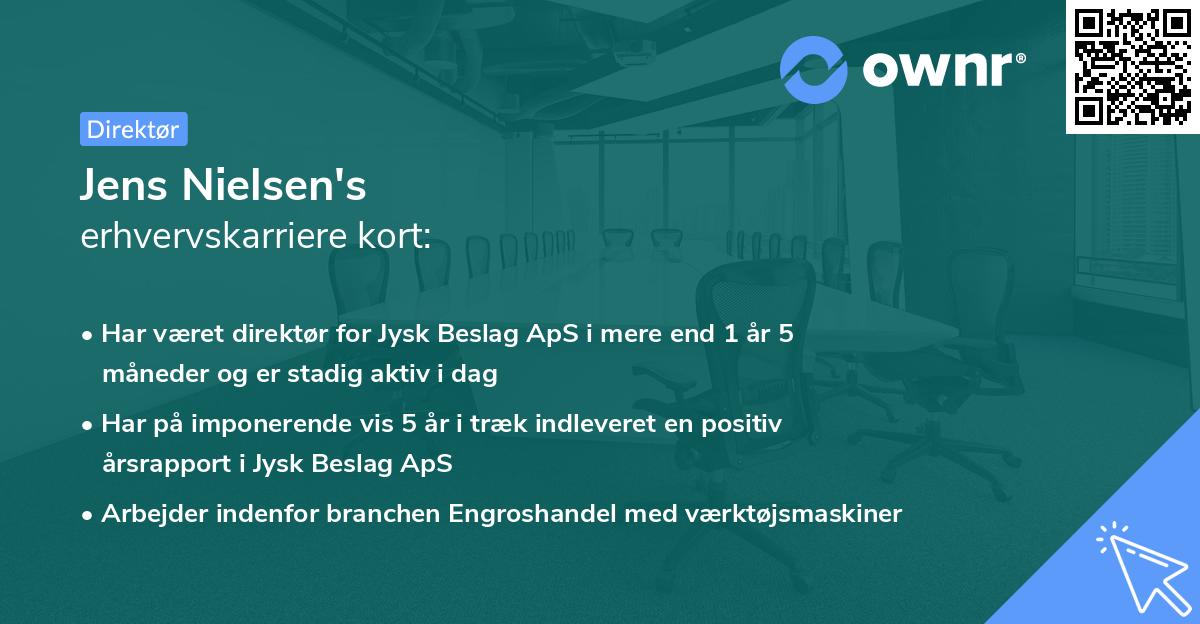 ownr®

Direktør

Jens Nielsen's
erhvervskarriere kort:

• Har været direktør for Jysk Beslag ApS i mere end 1 år 5 måneder og er stadig aktiv i dag

• Har på imponerende vis 5 år i træk indleveret en positiv årsrapport i Jysk Beslag ApS

• Arbejder indenfor branchen Engroshandel med værktøjsmaskiner